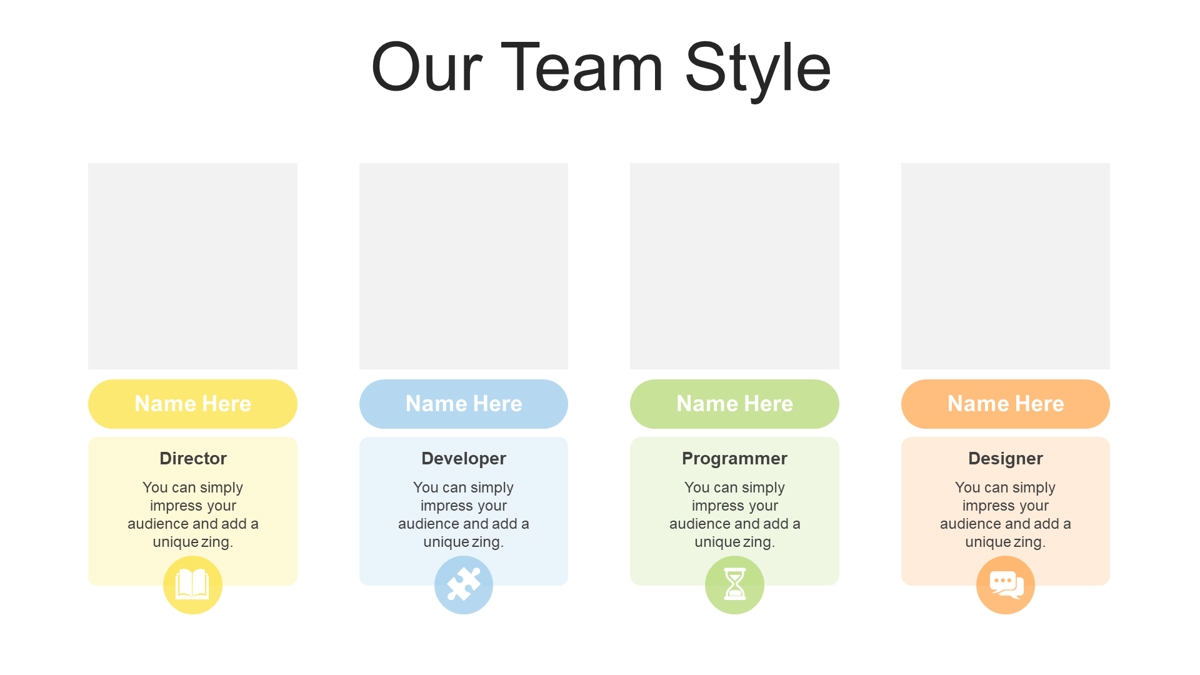 Our Team Style

Name Here

Director

You can simply impress your audience and add a unique zing.

Name Here

Developer

You can simply impress your audience and add a unique zing.

Name Here

Programmer

You can simply impress your audience and add a unique zing.

Name Here

Designer

You can simply impress your audience and add a unique zing.